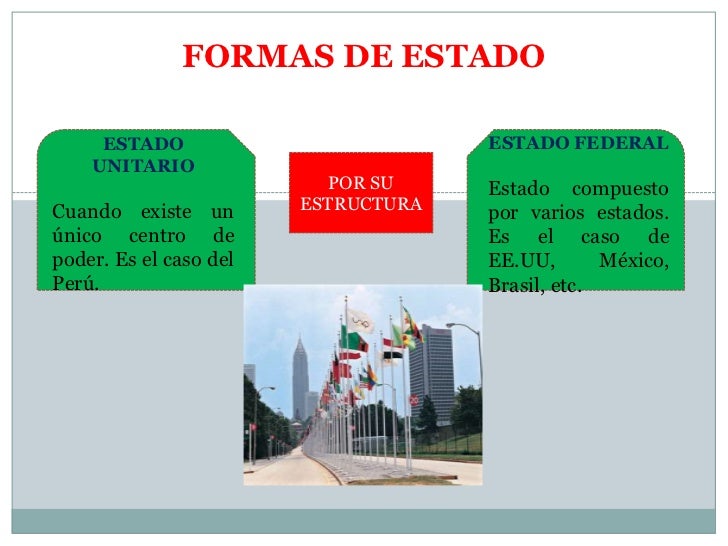 FORMAS DE ESTADO

ESTADO UNITARIO

Cuando existe un único centro de poder. Es el caso del Perú.

POR SU ESTRUCTURA

ESTADO FEDERAL

Estado compuesto por varios estados. Es el caso de EE.UU, México, Brasil, etc.